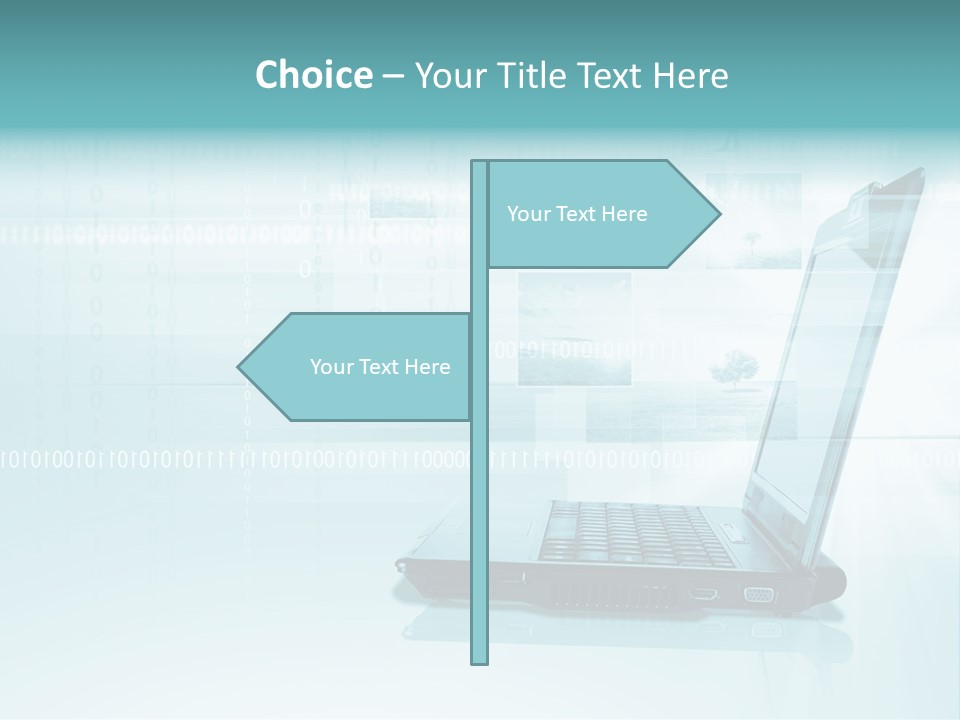 Choice – Your Title Text Here

Your Text Here

Your Text Here